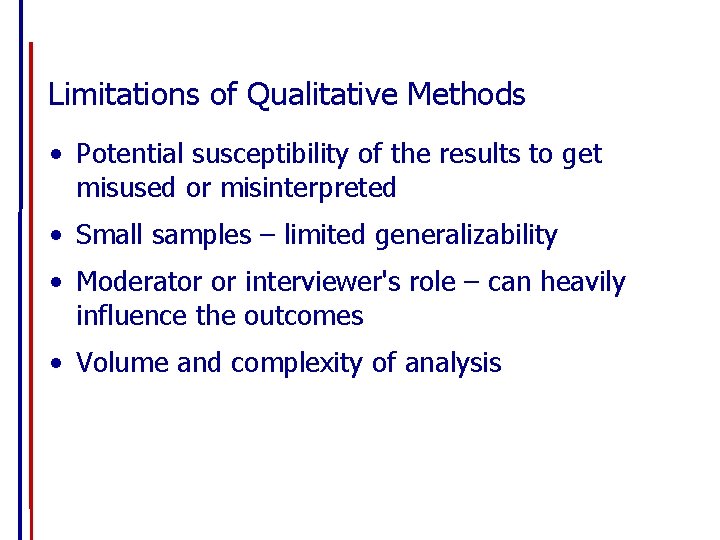 Limitations of Qualitative Methods

• Potential susceptibility of the results to get misused or misinterpreted

• Small samples – limited generalizability

• Moderator or interviewer's role – can heavily influence the outcomes

• Volume and complexity of analysis